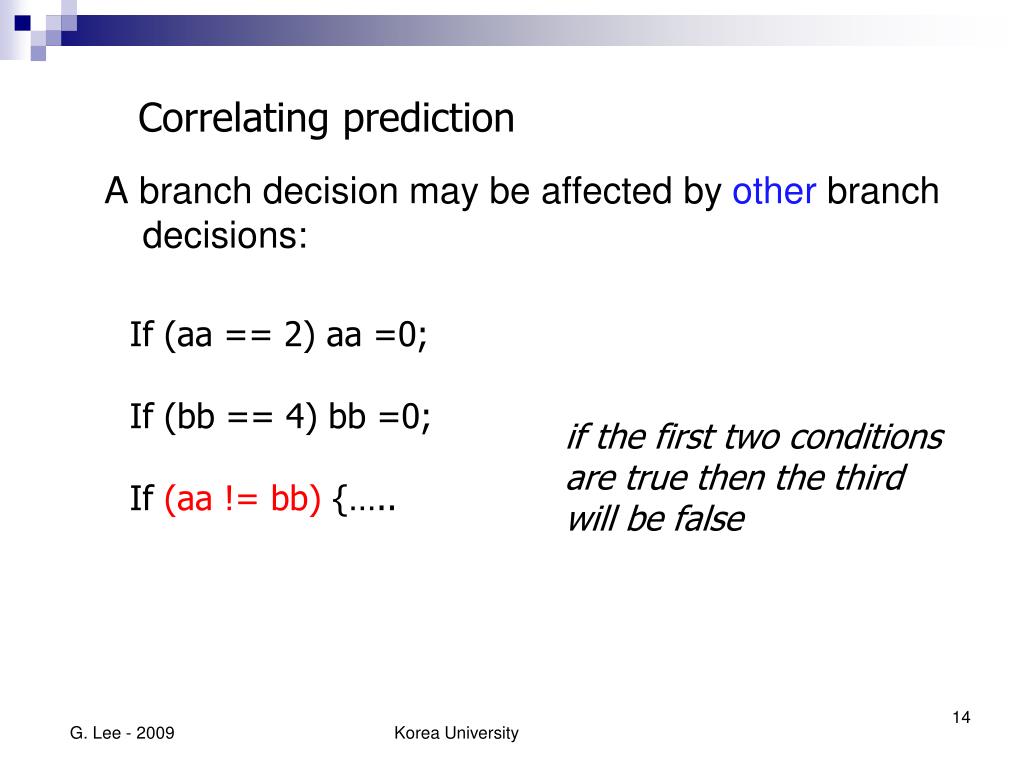 Correlating prediction

A branch decision may be affected by other branch decisions:

If (aa == 2) aa =0;

If (bb == 4) bb =0;

If (aa != bb) {…..

if the first two conditions are true then the third will be false

G. Lee - 2009

Korea University

14